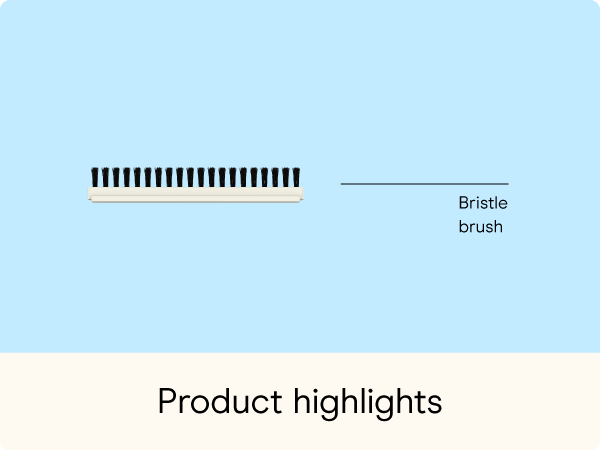 Bristle brush

Product highlights